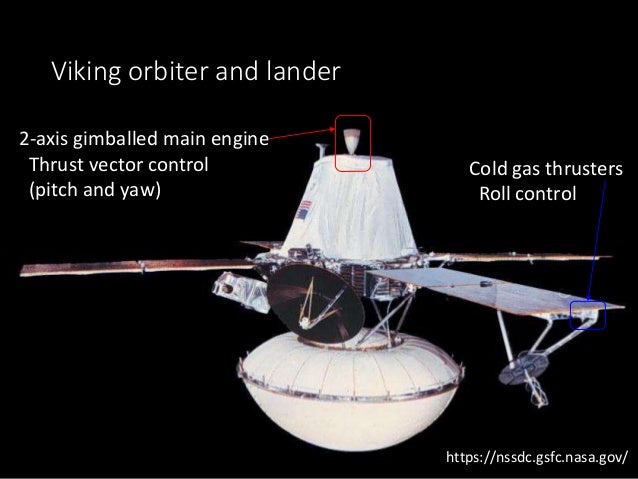 Viking orbiter and lander

2-axis gimballed main engine
Thrust vector control
(pitch and yaw)

Cold gas thrusters
Roll control

https://nssdc.gsfc.nasa.gov/